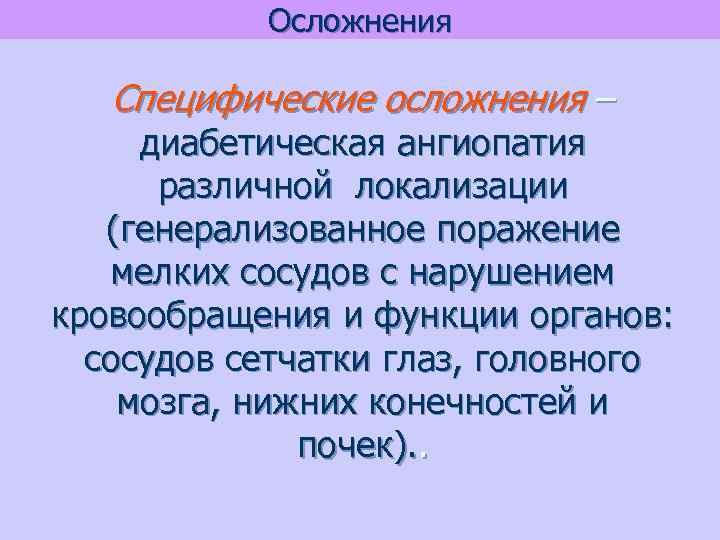 Осложнения

Специфические осложнения – диабетическая ангиопатия различной локализации (генерализованное поражение мелких сосудов с нарушением кровообращения и функции органов: сосудов сетчатки глаз, головного мозга, нижних конечностей и почек)..